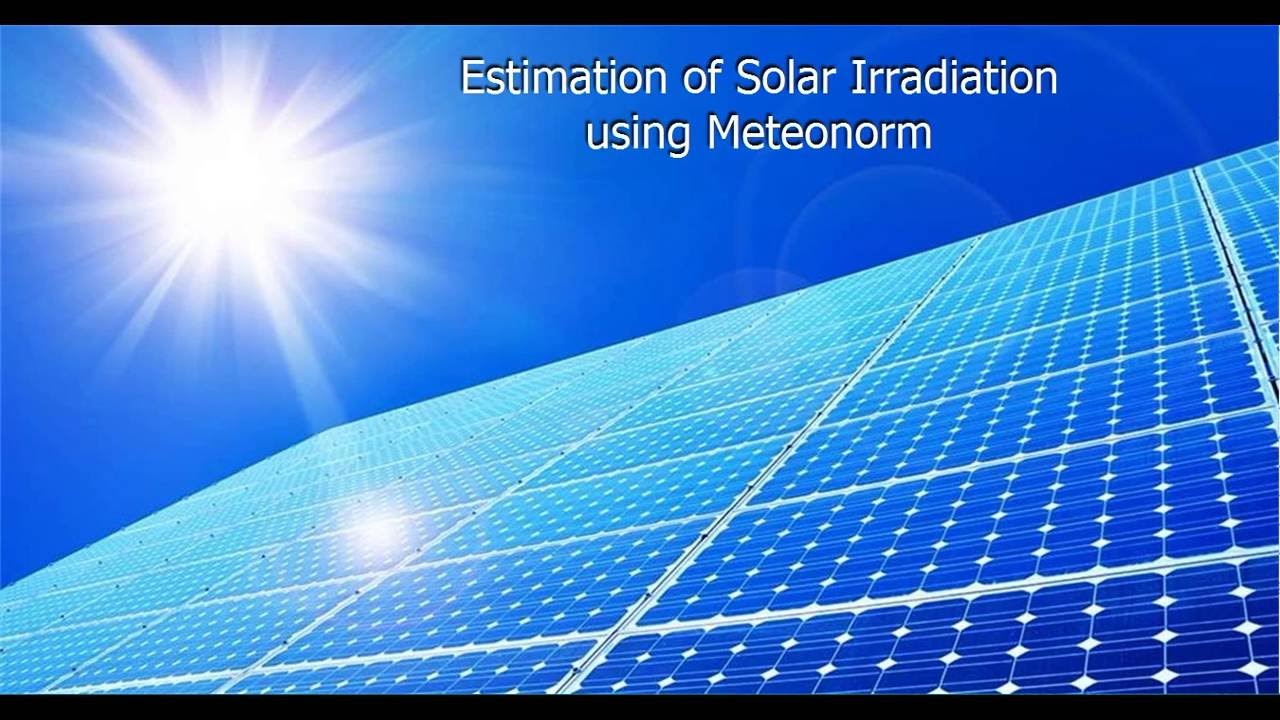 Estimation of Solar Irradiation
using Meteonorm